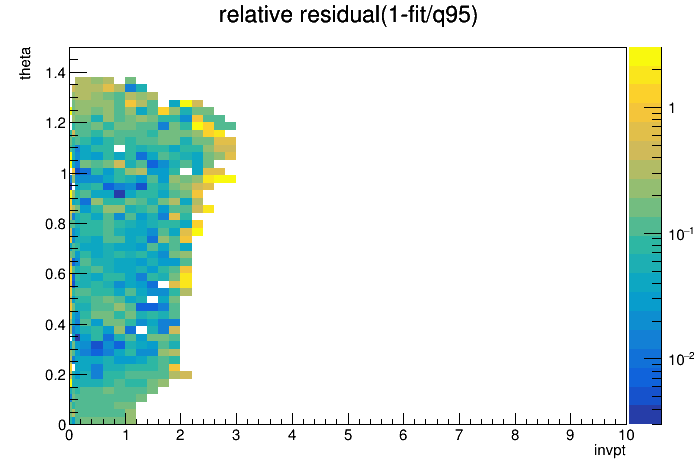 relative residual(1-fit/q95)

theta

1.4
1.2
1
0.8
0.6
0.4
0.2
0

0 1 2 3 4 5 6 7 8 9 10

invpt

1
$10^{-1}$
$10^{-2}$